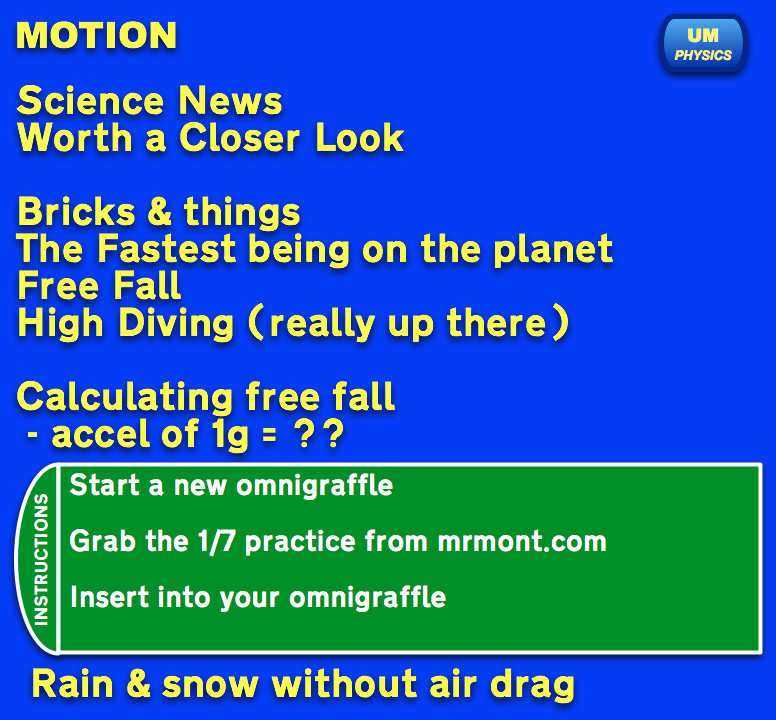 MOTION

UM
PHYSICS

Science News
Worth a Closer Look

Bricks & things
The Fastest being on the planet
Free Fall
High Diving (really up there)

Calculating free fall
- accel of 1g = ??

INSTRUCTIONS

Start a new omnigraffle

Grab the 1/7 practice from mrmont.com

Insert into your omnigraffle

Rain & snow without air drag